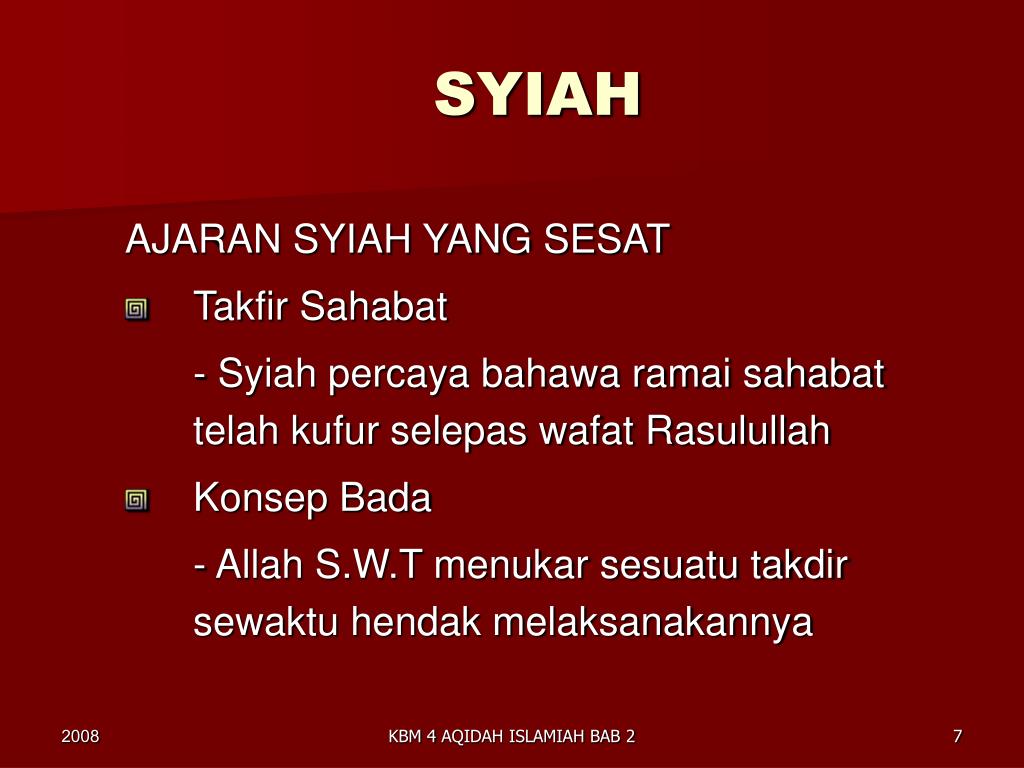 SYIAH

AJARAN SYIAH YANG SESAT

Takfir Sahabat

- Syiah percaya bahawa ramai sahabat telah kufur selepas wafat Rasulullah

Konsep Bada

- Allah S.W.T menukar sesuatu takdir sewaktu hendak melaksanakannya

2008

KBM 4 AQIDAH ISLAMIAH BAB 2

7